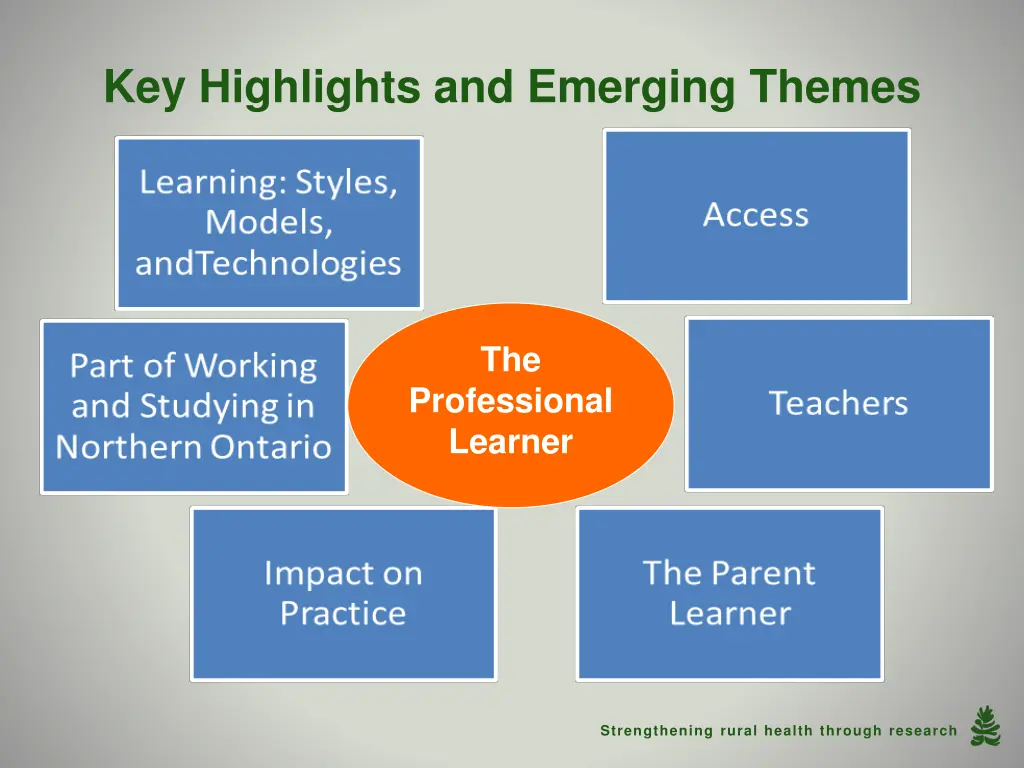 Key Highlights and Emerging Themes

Learning: Styles, Models, andTechnologies

Access

Part of Working and Studying in Northern Ontario

The Professional Learner

Teachers

Impact on Practice

The Parent Learner

Strengthening rural health through research